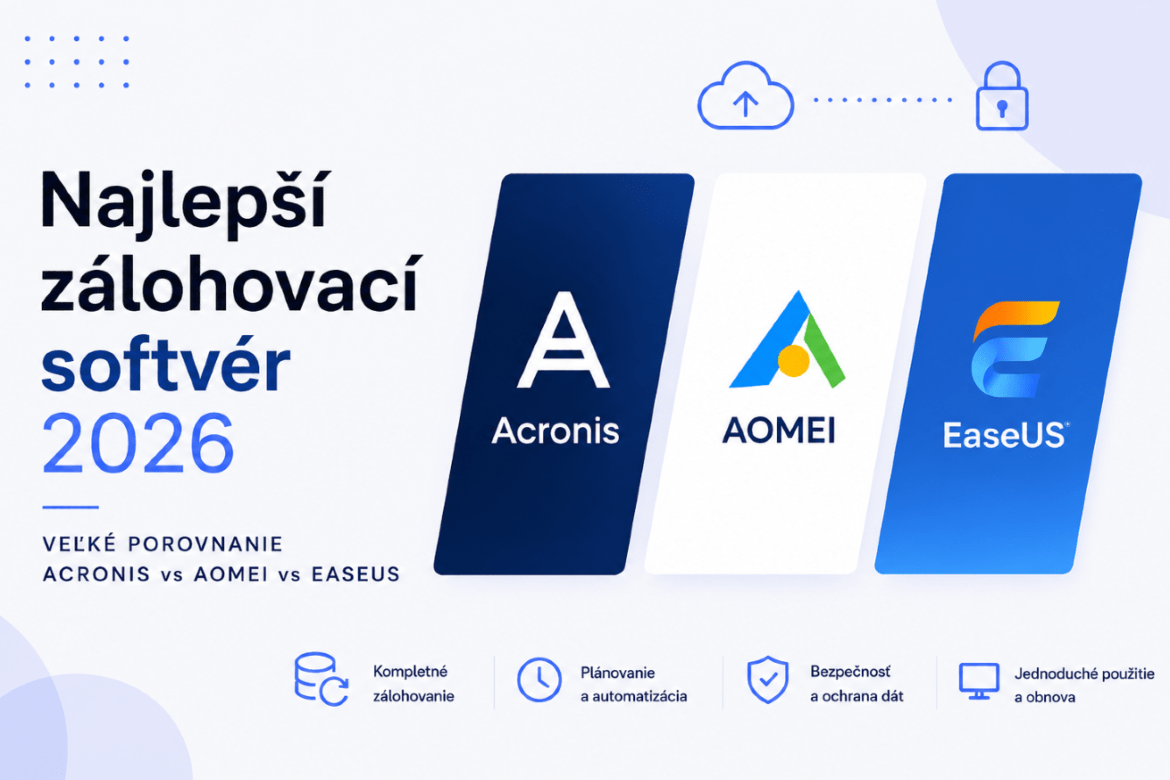 Najlepší zálohovací softvér 2026

VEĽKÉ POROVNANIE
ACRONIS vs AOMEI vs EASEUS

Acronis

AOMEI

EaseUS

Kompletné zálohovanie

Plánovanie a automatizácia

Bezpečnosť a ochrana dát

Jednoduché použitie a obnova